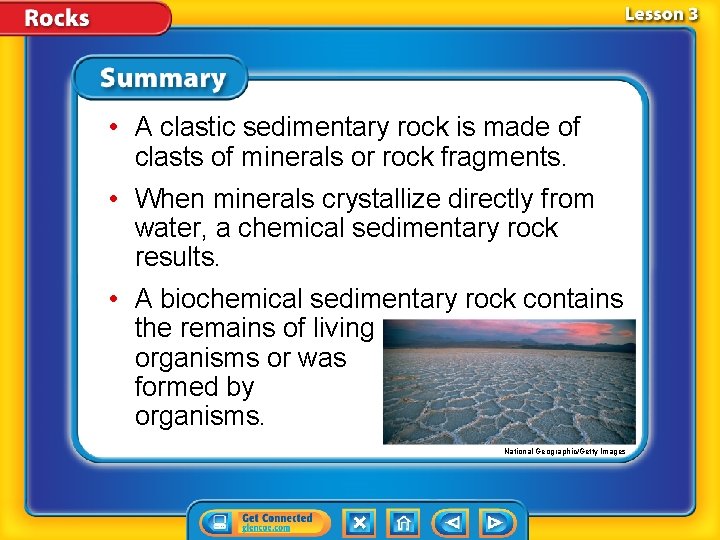 Rocks

Lesson 3

Summary

• A clastic sedimentary rock is made of clasts of minerals or rock fragments.

• When minerals crystallize directly from water, a chemical sedimentary rock results.

• A biochemical sedimentary rock contains the remains of living organisms or was formed by organisms.

National Geographic/Getty Images

Get Connected
glencoe.com